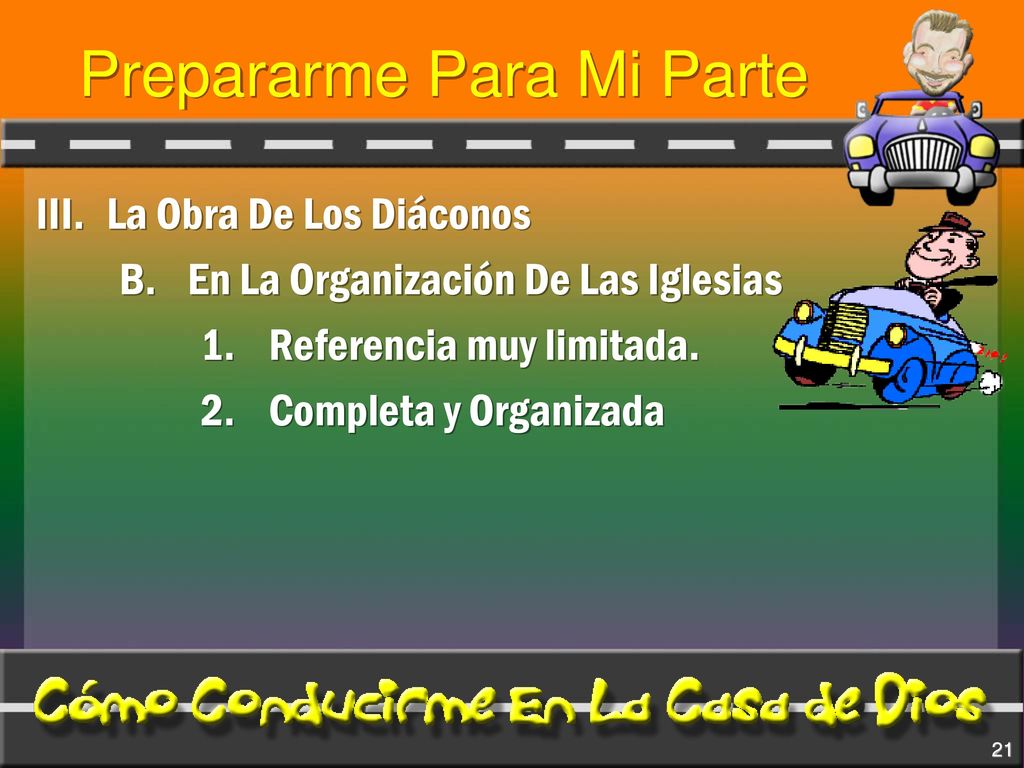 Prepararme Para Mi Parte

III. La Obra De Los Diáconos

B. En La Organización De Las Iglesias

1. Referencia muy limitada.

2. Completa y Organizada

Cómo Conducirme En La Casa de Dios

21